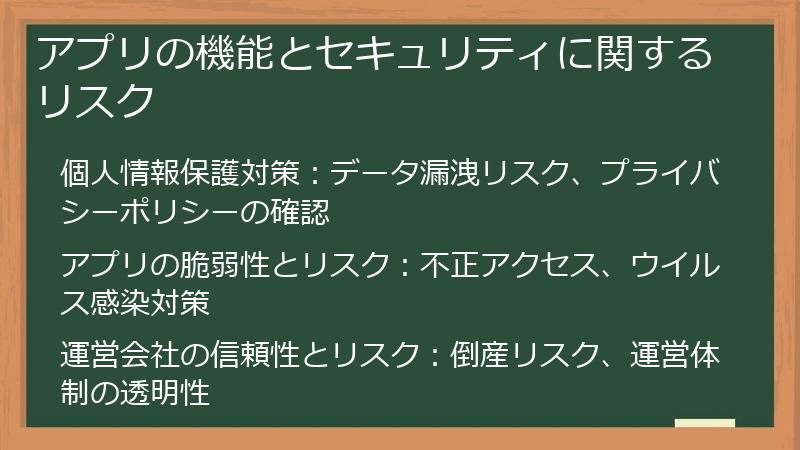 アプリの機能とセキュリティに関するリスク

個人情報保護対策：データ漏洩リスク、プライバシーポリシーの確認

アプリの脆弱性とリスク：不正アクセス、ウイルス感染対策

運営会社の信頼性とリスク：倒産リスク、運営体制の透明性